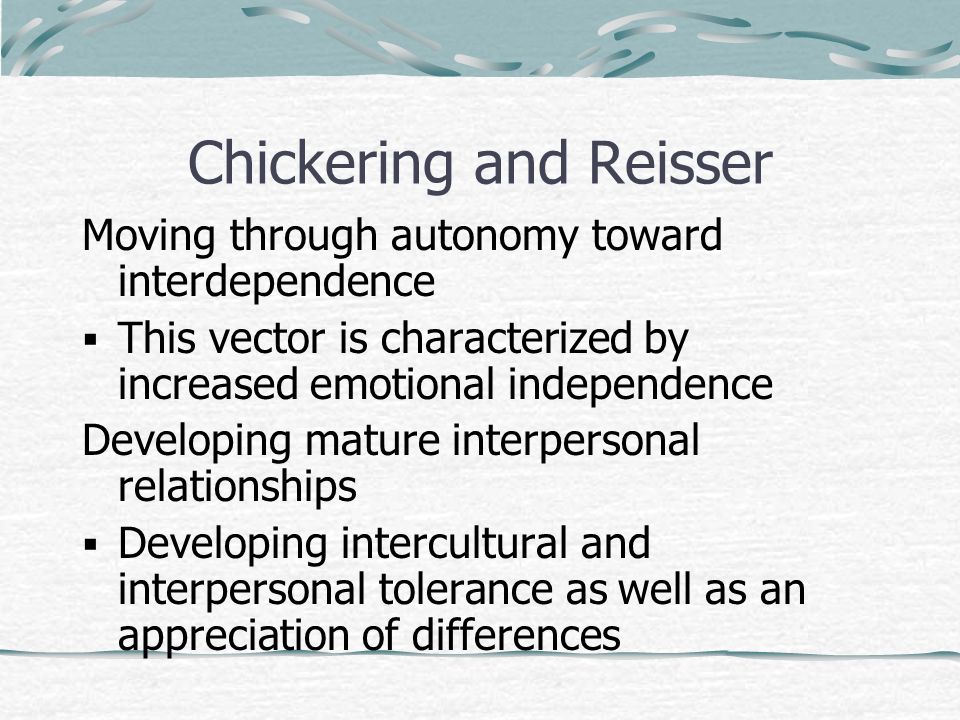 Chickering and Reisser

Moving through autonomy toward interdependence

▪ This vector is characterized by increased emotional independence

Developing mature interpersonal relationships

▪ Developing intercultural and interpersonal tolerance as well as an appreciation of differences